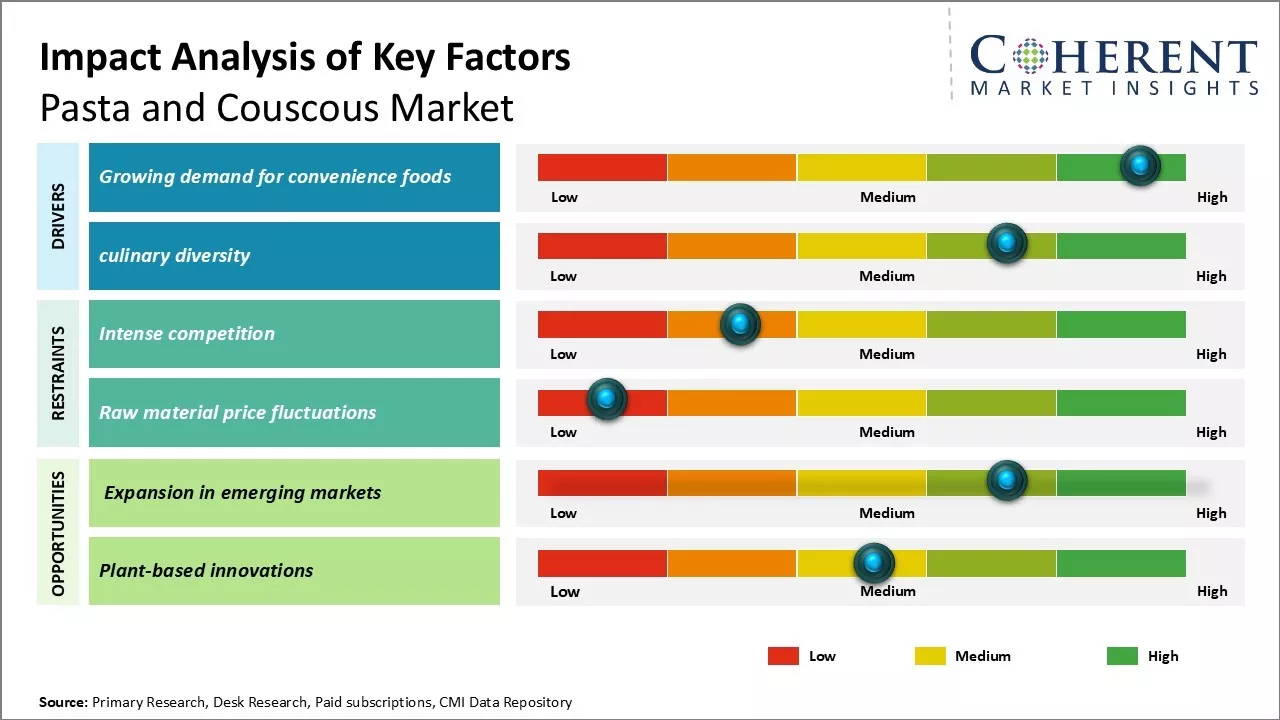 Impact Analysis of Key Factors
Pasta and Couscous Market

COHERENT
MARKET INSIGHTS

DRIVERS

Growing demand for convenience foods
Low Medium High

culinary diversity
Low Medium High

RESTRAINTS

Intense competition
Low Medium High

Raw material price fluctuations
Low Medium High

OPPORTUNITIES

Expansion in emerging markets
Low Medium High

Plant-based innovations
Low Medium High

Low Medium High

Source: Primary Research, Desk Research, Paid subscriptions, CMI Data Repository